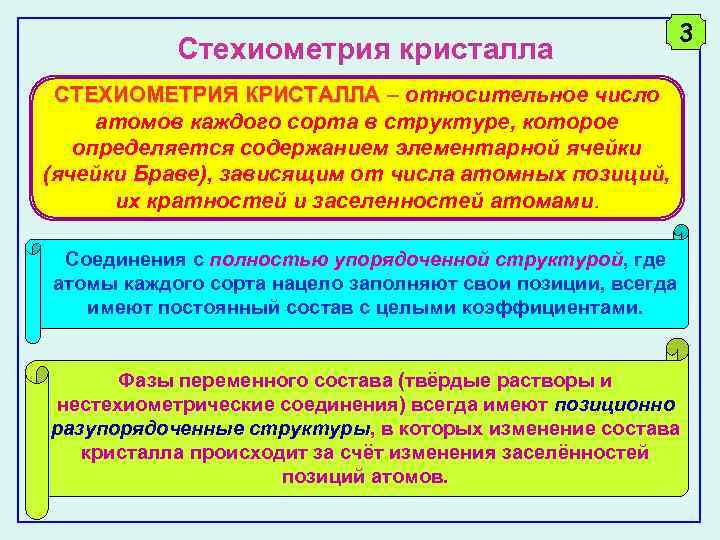 3

Стехиометрия кристалла

СТЕХИОМЕТРИЯ КРИСТАЛЛА – относительное число атомов каждого сорта в структуре, которое определяется содержанием элементарной ячейки (ячейки Браве), зависящим от числа атомных позиций, их кратностей и заселенностей атомами.

Соединения с полностью упорядоченной структурой, где атомы каждого сорта нацело заполняют свои позиции, всегда имеют постоянный состав с целыми коэффициентами.

Фазы переменного состава (твёрдые растворы и нестехиометрические соединения) всегда имеют позиционно разупорядоченные структуры, в которых изменение состава кристалла происходит за счёт изменения заселённостей позиций атомов.